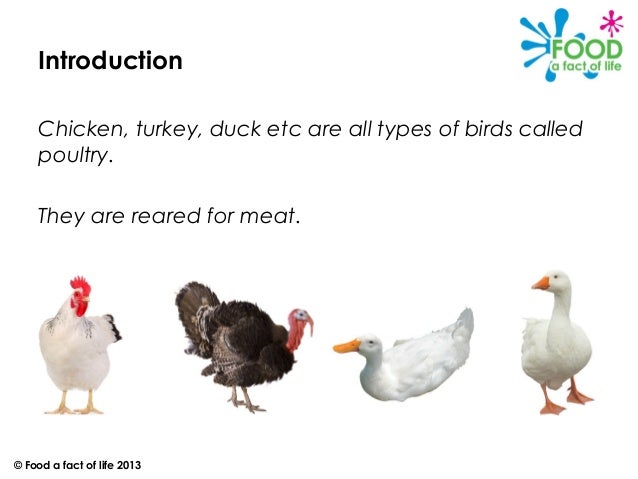 Introduction

FOOD
a fact of life

Chicken, turkey, duck etc are all types of birds called poultry.

They are reared for meat.

© Food a fact of life 2013